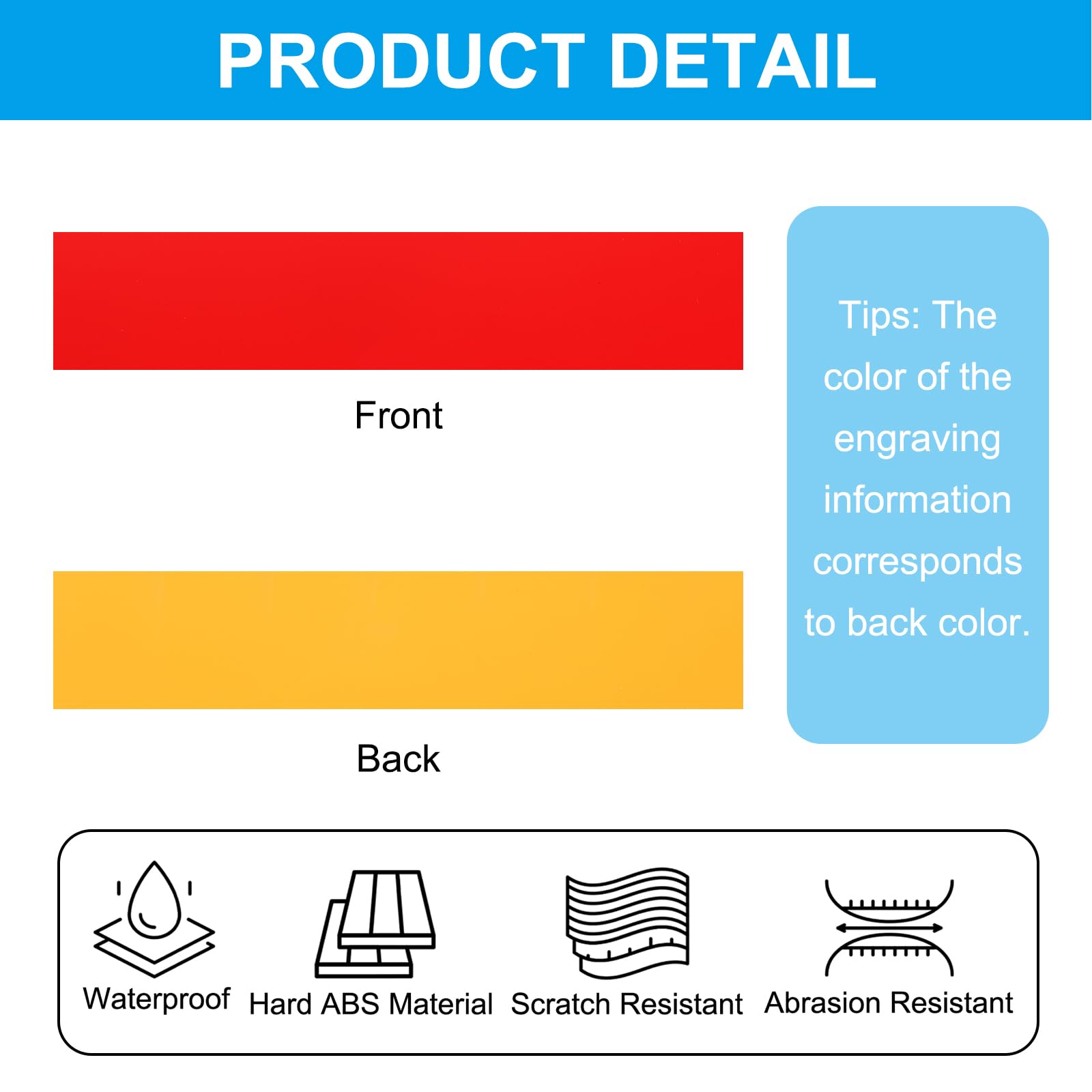 PRODUCT DETAIL

Front

Back

Tips: The color of the engraving information corresponds to back color.

Waterproof Hard ABS Material Scratch Resistant Abrasion Resistant